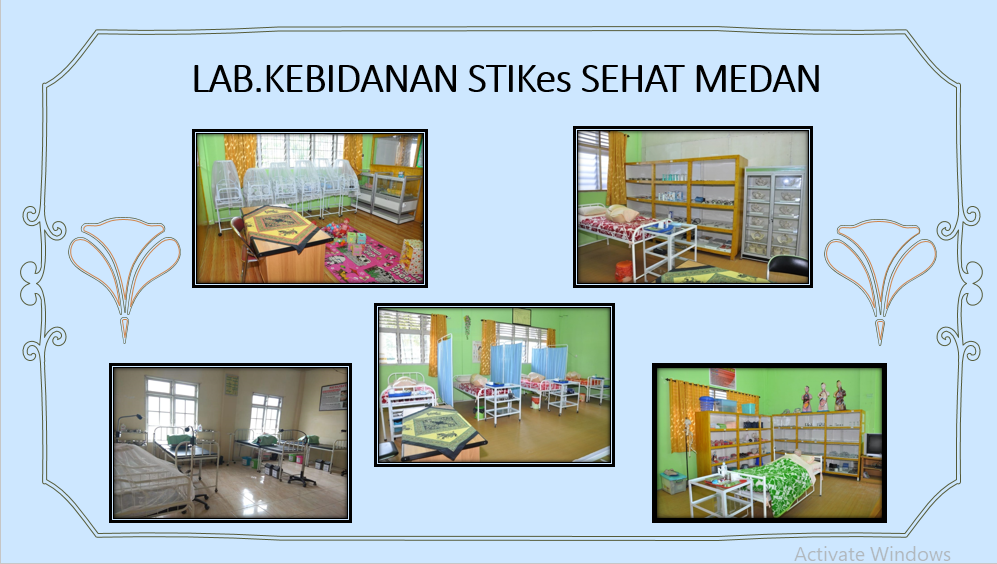 LAB.KEBIDANAN STIKes SEHAT MEDAN

Activate Windows